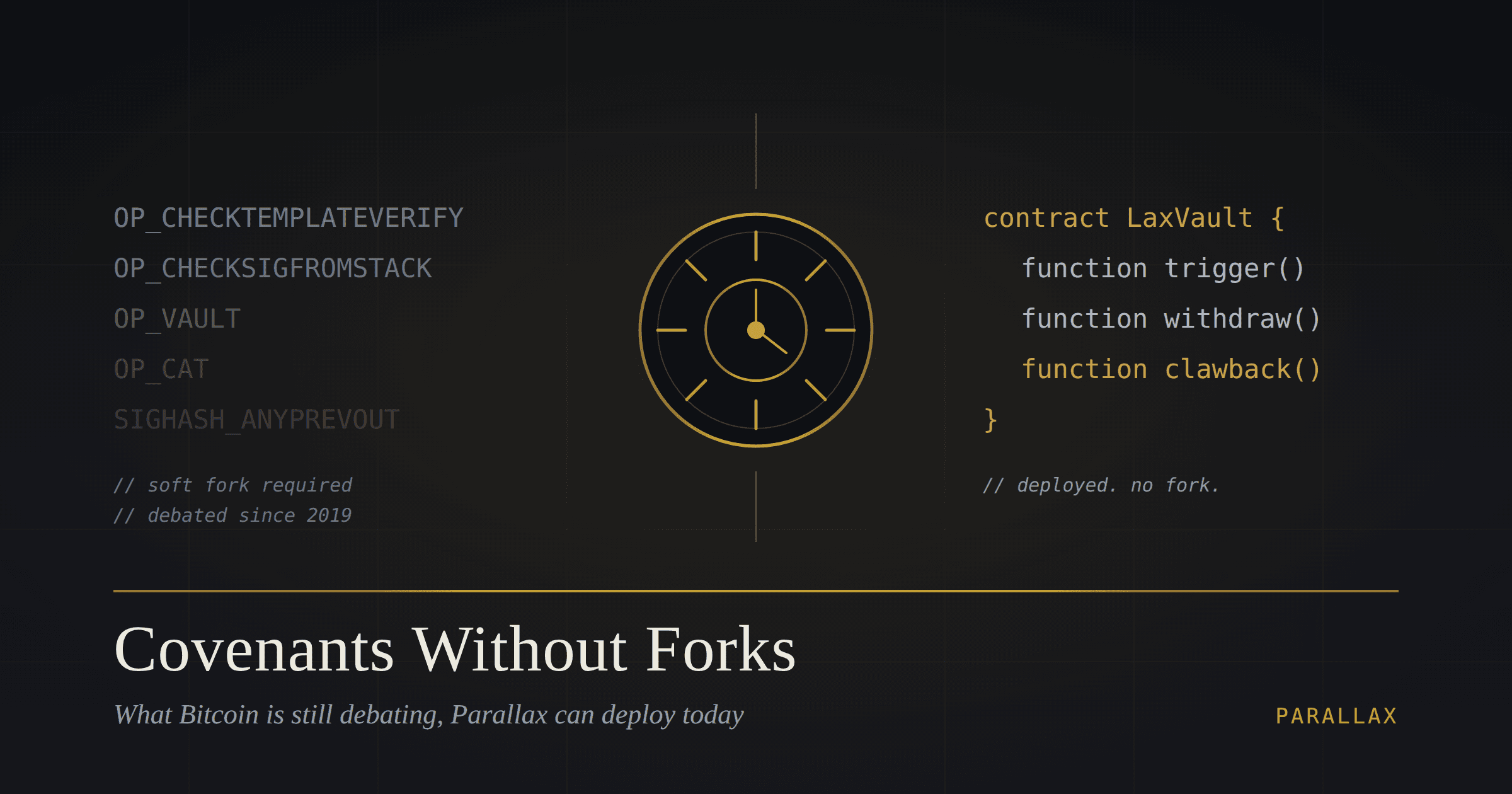 OP_CHECKTEMPLATEVERIFY
OP_CHECKSIGFROMSTACK
OP_VAULT
OP_CAT
SIGHASH_ANYPREVOUT

// soft fork required
// debated since 2019

contract LaxVault {
function trigger()
function withdraw()
function clawback()
}

// deployed. no fork.

Covenants Without Forks

What Bitcoin is still debating, Parallax can deploy today

PARALLAX